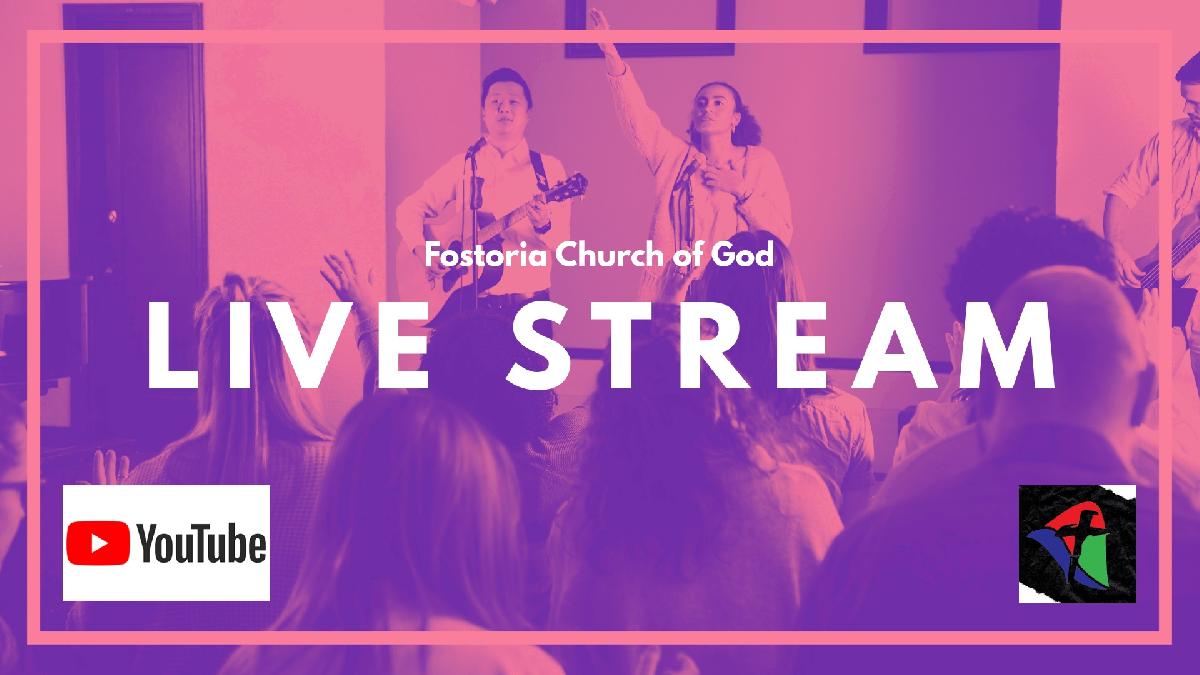 Fostoria Church of God

LIVE STREAM

YouTube